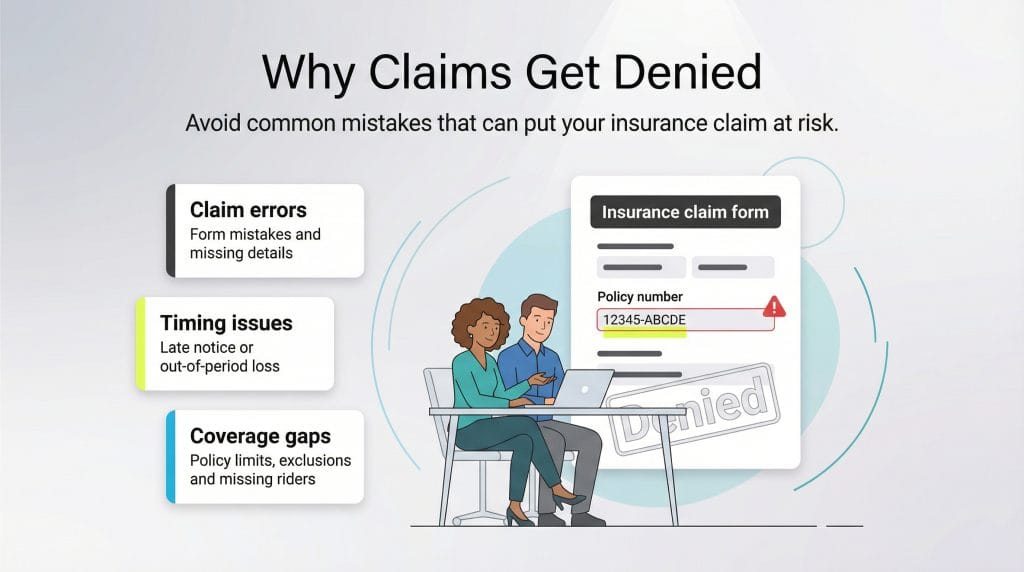 Why Claims Get Denied

Avoid common mistakes that can put your insurance claim at risk.

Claim errors
Form mistakes and missing details

Timing issues
Late notice or out-of-period loss

Coverage gaps
Policy limits, exclusions and missing riders

Insurance claim form

Policy number

12345-ABCDE

Denied